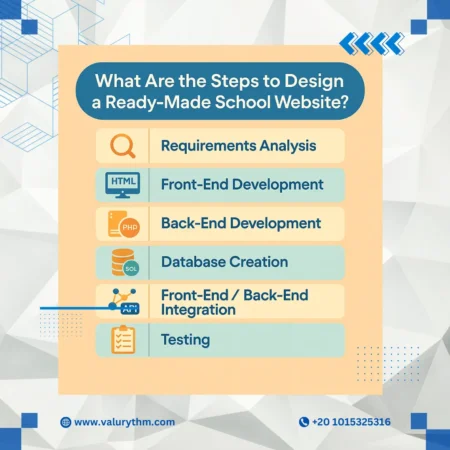 What Are the Steps to Design a Ready-Made School Website?

Requirements Analysis

HTML

Front-End Development

PHP

Back-End Development

SQL

Database Creation

API

Front-End / Back-End Integration

Testing

www.valurythm.com

+20 1015325316